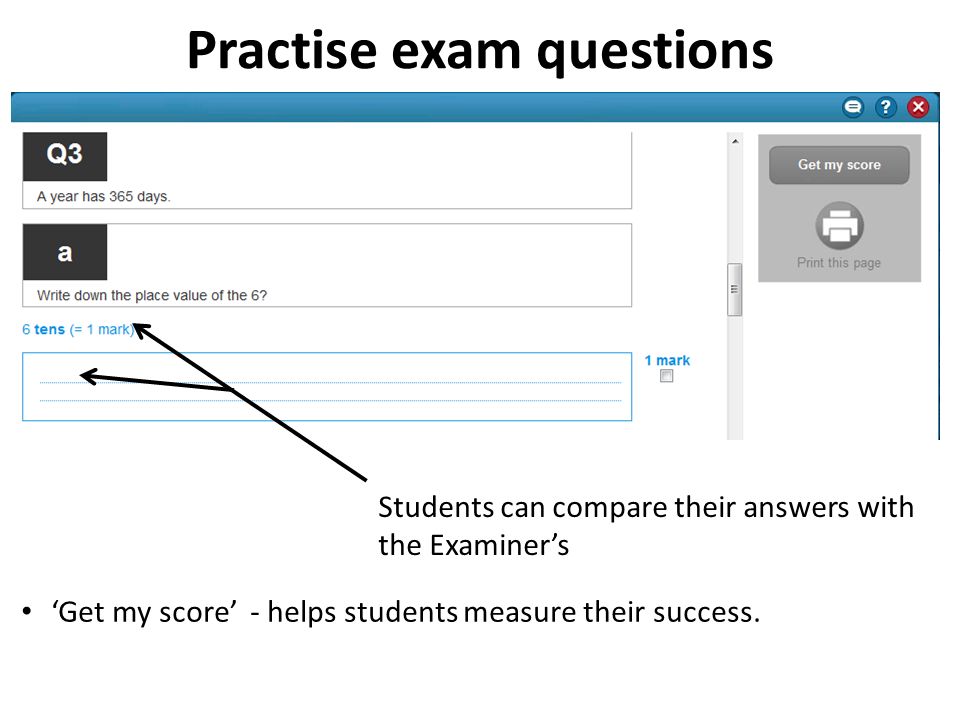 Practise exam questions

Q3

A year has 365 days.

a

Write down the place value of the 6?

6 tens (= 1 mark)

1 mark

Get my score

Print this page

Students can compare their answers with the Examiner's

• 'Get my score' - helps students measure their success.